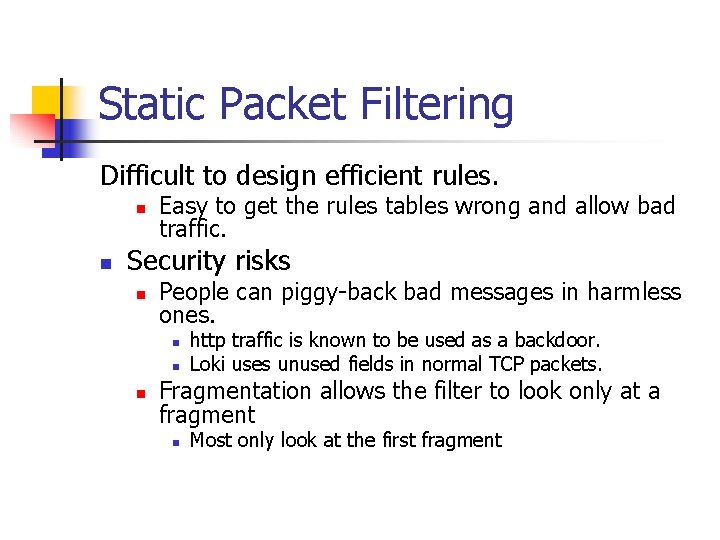 Static Packet Filtering

Difficult to design efficient rules.

- Easy to get the rules tables wrong and allow bad traffic.

- Security risks
  - People can piggy-back bad messages in harmless ones.
    - http traffic is known to be used as a backdoor.
    - Loki uses unused fields in normal TCP packets.
  - Fragmentation allows the filter to look only at a fragment
    - Most only look at the first fragment